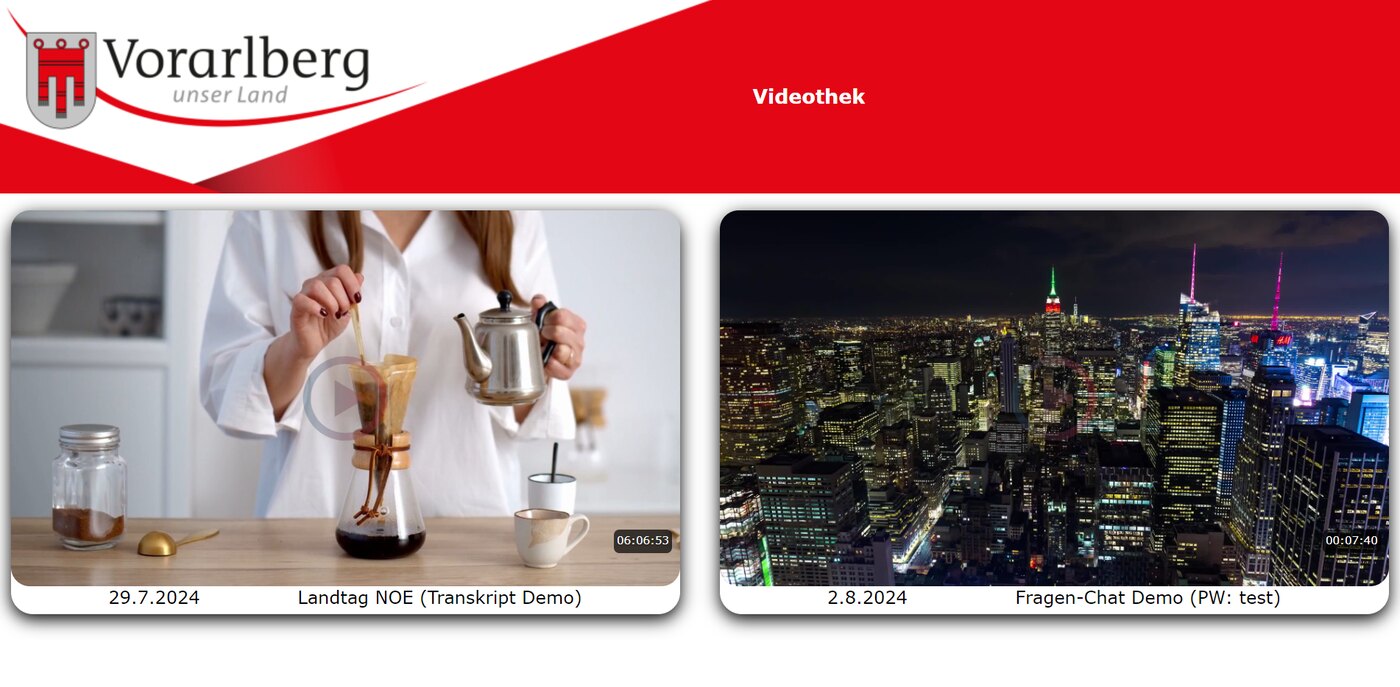 Vorarlberg
unser Land

Videothek

06:06:53

29.7.2024 Landtag NOE (Transkript Demo)

00:07:40

2.8.2024 Fragen-Chat Demo (PW: test)